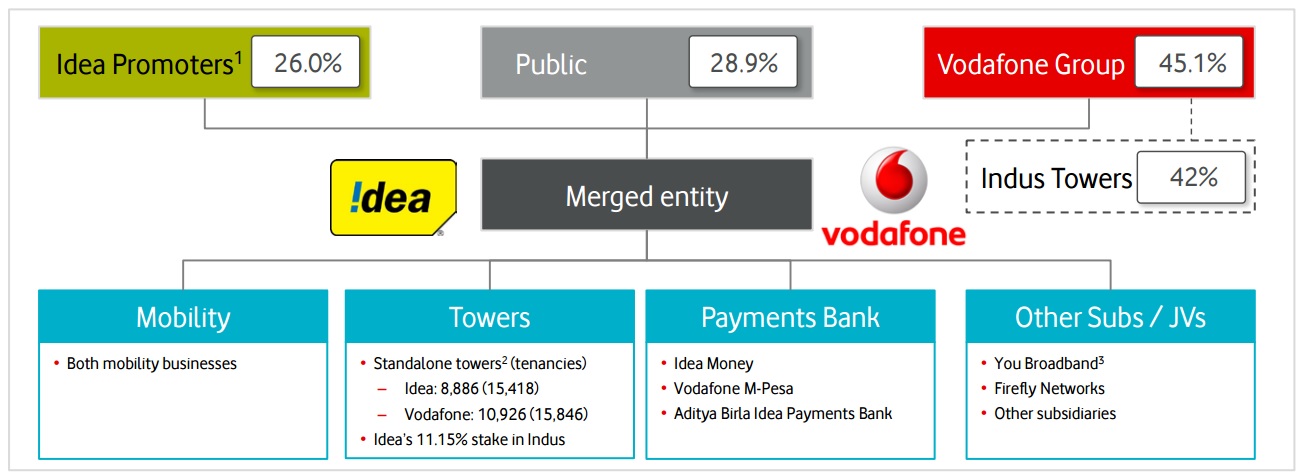 Idea Promoters$^1$ 26.0%

Public 28.9%

Vodafone Group 45.1%

Indus Towers 42%

!dea

Merged entity

vodafone

Mobility
• Both mobility businesses

Towers
• Standalone towers$^2$ (tenancies)
– Idea: 8,886 (15,418)
– Vodafone: 10,926 (15,846)
• Idea's 11.15% stake in Indus

Payments Bank
• Idea Money
• Vodafone M-Pesa
• Aditya Birla Idea Payments Bank

Other Subs / JVs
• You Broadband$^3$
• Firefly Networks
• Other subsidiaries